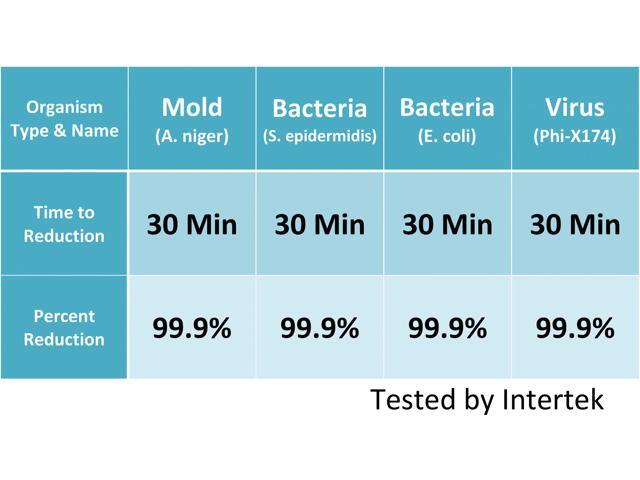 | Organism Type & Name | Mold (A. niger) | Bacteria (S. epidermidis) | Bacteria (E. coli) | Virus (Phi-X174) |
|---|---|---|---|---|
| Time to Reduction | 30 Min | 30 Min | 30 Min | 30 Min |
| Percent Reduction | 99.9% | 99.9% | 99.9% | 99.9% |

Tested by Intertek